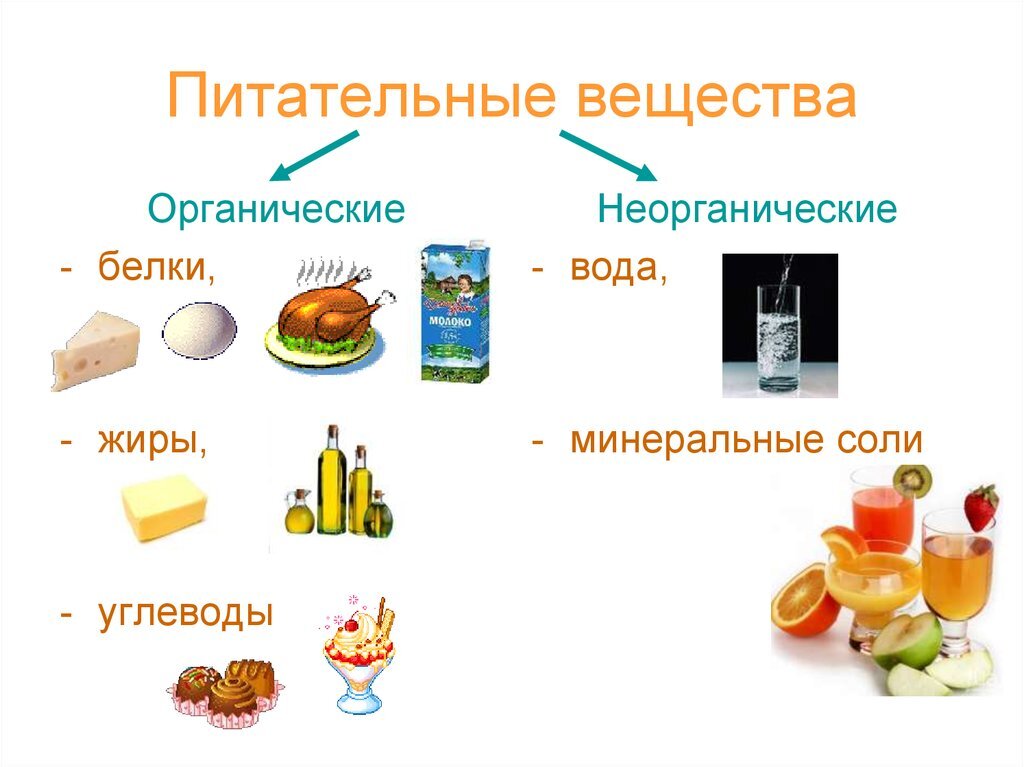 Питательные вещества

Органические

- белки,

МОЛОКО

- жиры,

- углеводы

Неорганические

- вода,

- минеральные соли